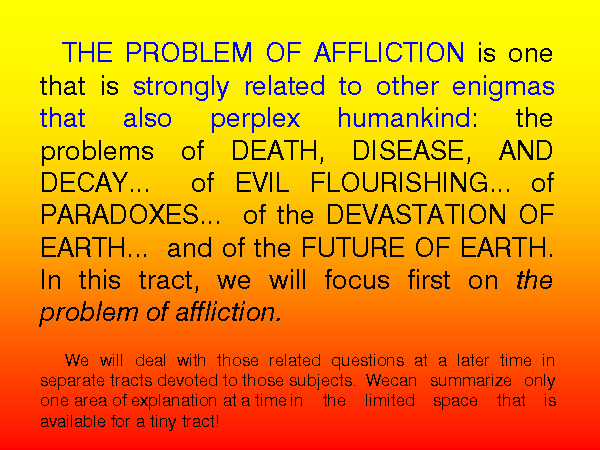 THE PROBLEM OF AFFLICTION is one that is strongly related to other enigmas that also perplex humankind: the problems of DEATH, DISEASE, AND DECAY... of EVIL FLOURISHING... of PARADOXES... of the DEVASTATION OF EARTH... and of the FUTURE OF EARTH. In this tract, we will focus first on the problem of affliction.

We will deal with those related questions at a later time in separate tracts devoted to those subjects. Wecan summarize only one area of explanation at a time in the limited space that is available for a tiny tract!